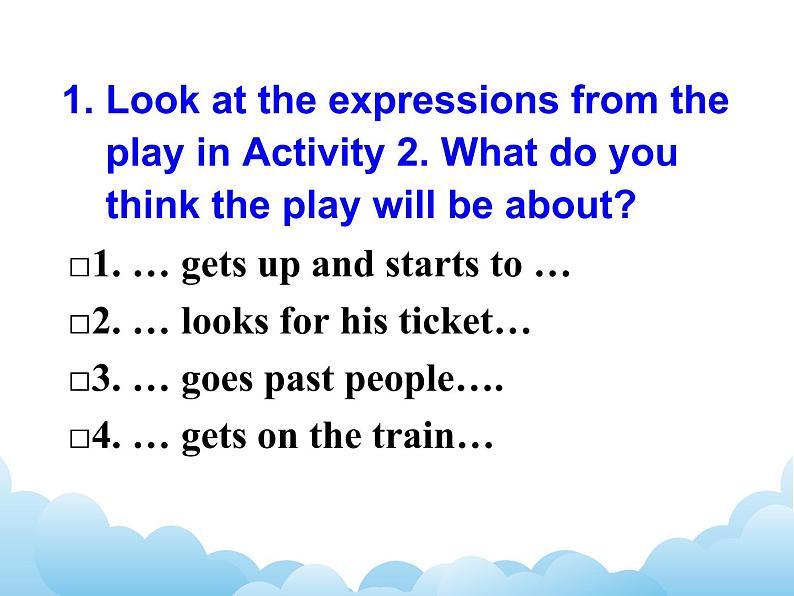 1. Look at the expressions from the play in Activity 2. What do you think the play will be about?

□1. … gets up and starts to …

□2. … looks for his ticket…

□3. … goes past people….

□4. … gets on the train…